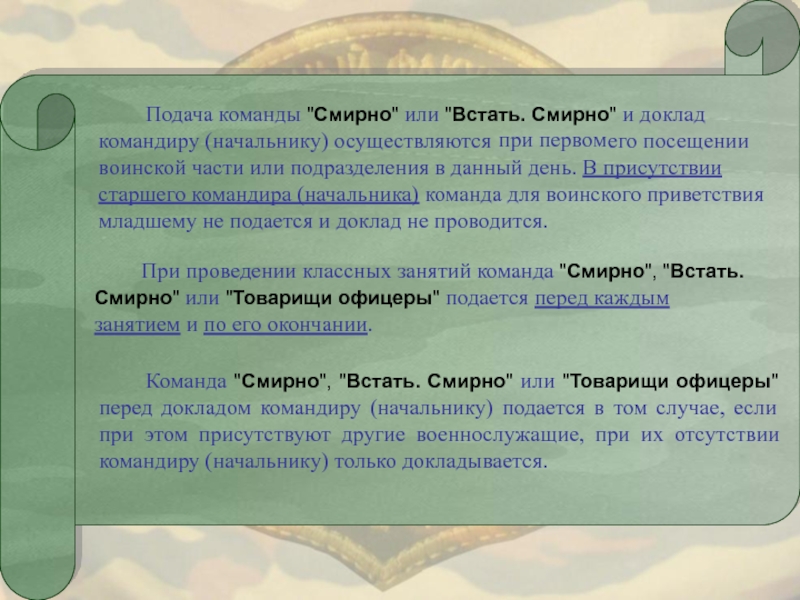 Подача команды "Смирно" или "Встать. Смирно" и доклад командиру (начальнику) осуществляются при первомего посещении воинской части или подразделения в данный день. В присутствии старшего командира (начальника) команда для воинского приветствия младшему не подается и доклад не проводится.

При проведении классных занятий команда "Смирно", "Встать. Смирно" или "Товарищи офицеры" подается перед каждым занятием и по его окончании.

Команда "Смирно", "Встать. Смирно" или "Товарищи офицеры" перед докладом командиру (начальнику) подается в том случае, если при этом присутствуют другие военнослужащие, при их отсутствии командиру (начальнику) только докладывается.